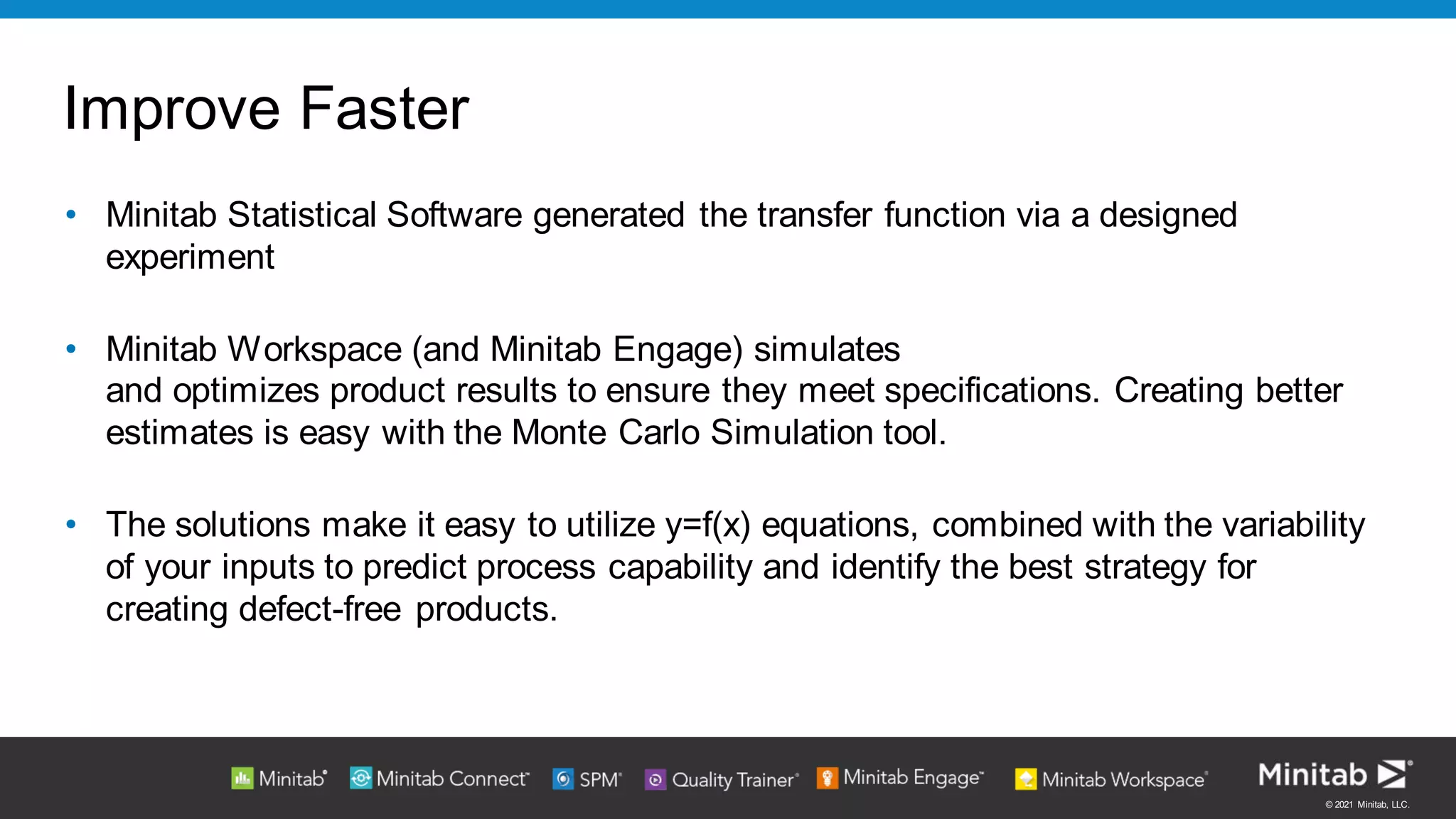 Improve Faster

• Minitab Statistical Software generated the transfer function via a designed experiment

• Minitab Workspace (and Minitab Engage) simulates and optimizes product results to ensure they meet specifications. Creating better estimates is easy with the Monte Carlo Simulation tool.

• The solutions make it easy to utilize y=f(x) equations, combined with the variability of your inputs to predict process capability and identify the best strategy for creating defect-free products.

Minitab® Minitab Connect™ SPM® Quality Trainer® Minitab Engage™ Minitab Workspace® Minitab®

© 2021 Minitab, LLC.